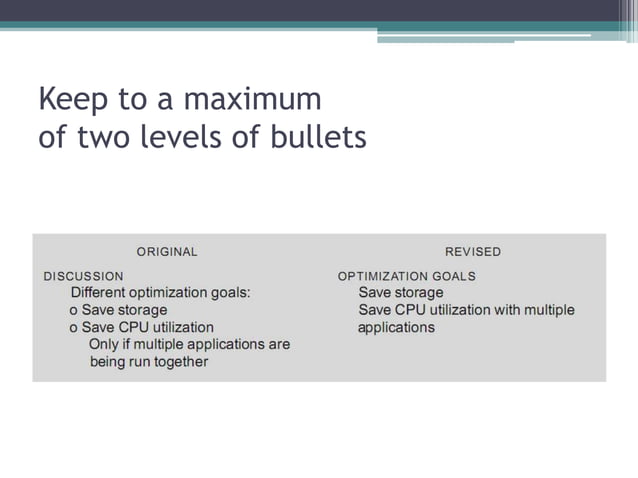 Keep to a maximum of two levels of bullets

ORIGINAL

DISCUSSION
Different optimization goals:
o Save storage
o Save CPU utilization
Only if multiple applications are being run together

REVISED

OPTIMIZATION GOALS
Save storage
Save CPU utilization with multiple applications